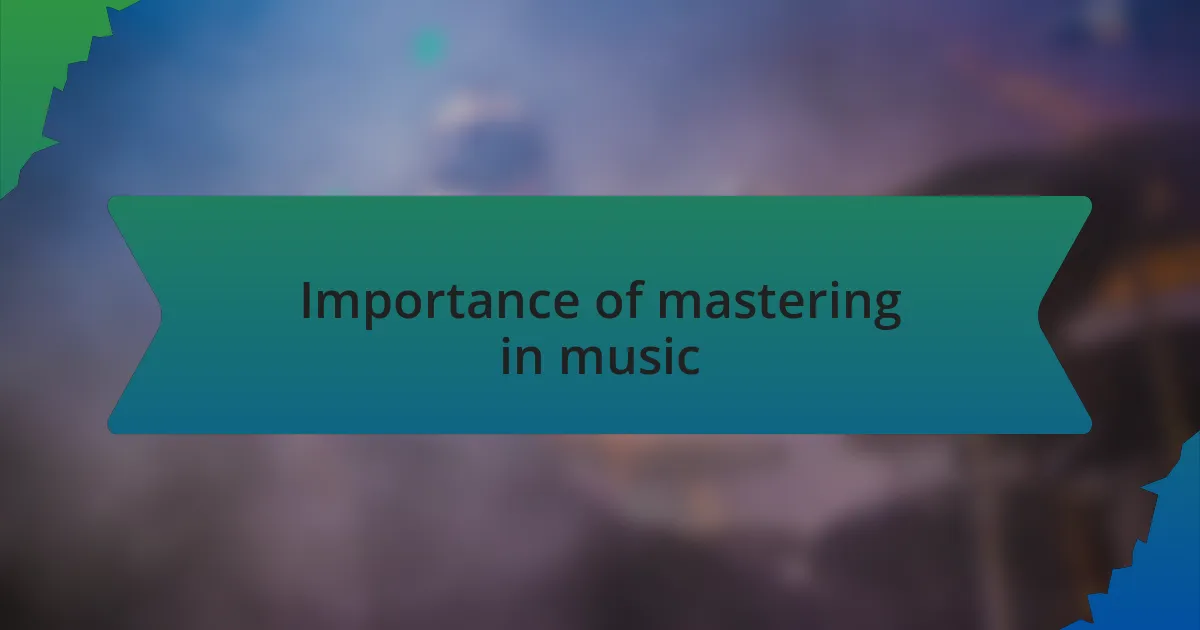 Importance of mastering in music